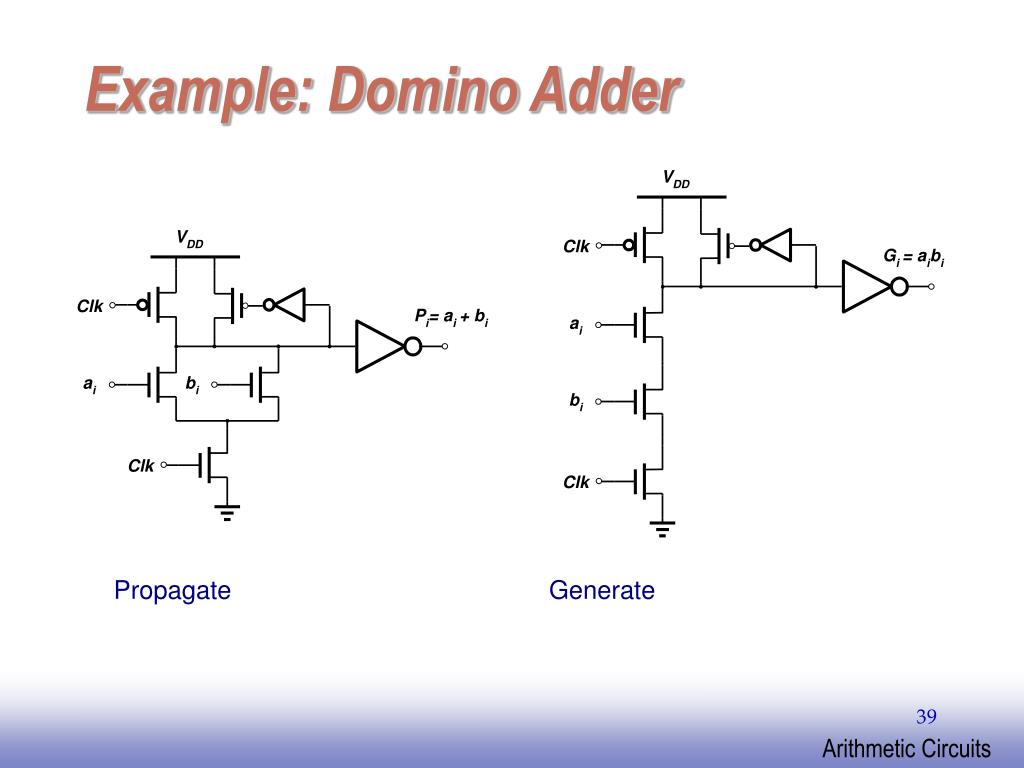 Example: Domino Adder

$V_{DD}$

Clk

$P_i = a_i + b_i$

$a_i$

$b_i$

Clk

Propagate

$V_{DD}$

Clk

$G_i = a_i b_i$

$a_i$

$b_i$

Clk

Generate

39

Arithmetic Circuits